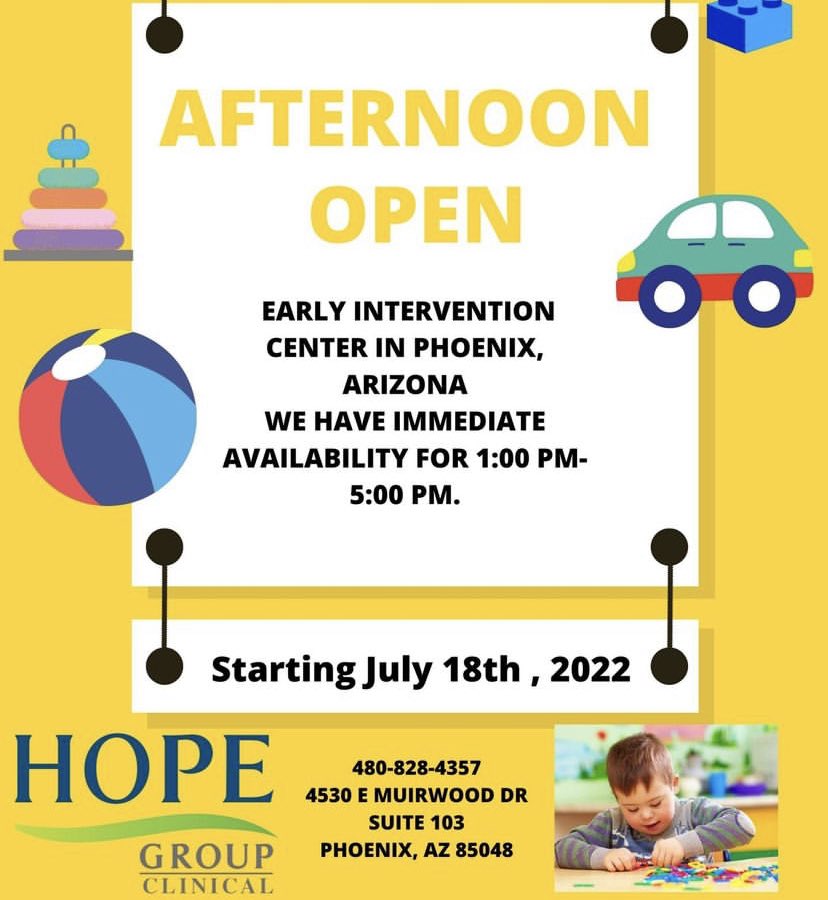 AFTERNOON OPEN

EARLY INTERVENTION CENTER IN PHOENIX, ARIZONA
WE HAVE IMMEDIATE AVAILABILITY FOR 1:00 PM-5:00 PM.

Starting July 18th , 2022

HOPE
GROUP
CLINICAL

480-828-4357
4530 E MUIRWOOD DR
SUITE 103
PHOENIX, AZ 85048